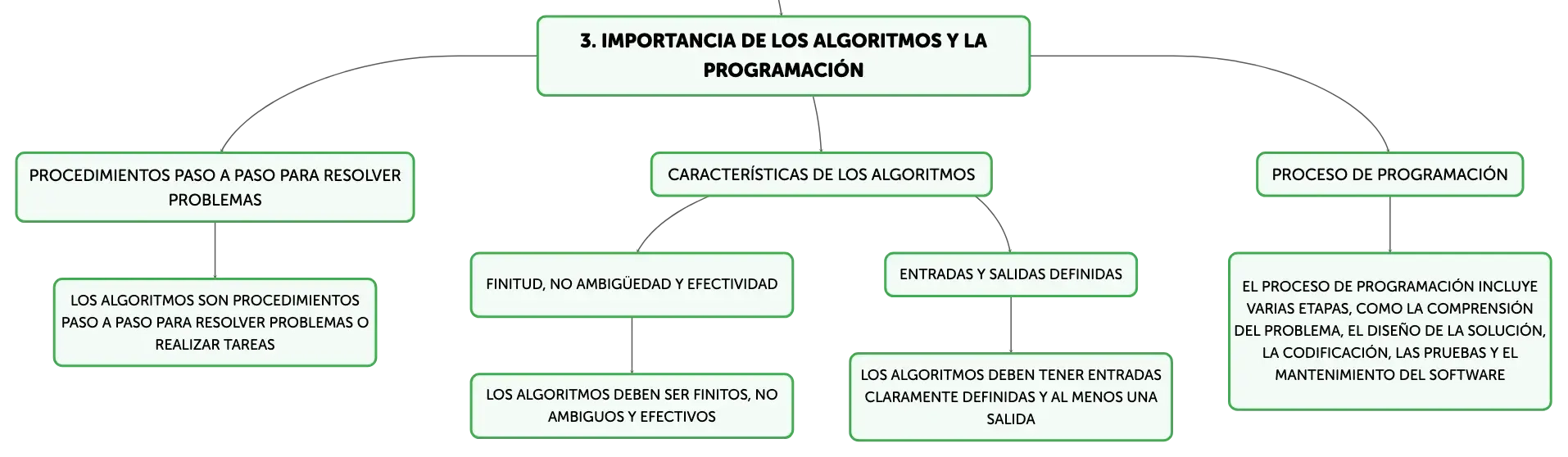 3. IMPORTANCIA DE LOS ALGORITMOS Y LA PROGRAMACIÓN

PROCEDIMIENTOS PASO A PASO PARA RESOLVER PROBLEMAS

LOS ALGORITMOS SON PROCEDIMIENTOS PASO A PASO PARA RESOLVER PROBLEMAS O REALIZAR TAREAS

CARACTERÍSTICAS DE LOS ALGORITMOS

FINITUD, NO AMBIGÜEDAD Y EFECTIVIDAD

LOS ALGORITMOS DEBEN SER FINITOS, NO AMBIGUOS Y EFECTIVOS

ENTRADAS Y SALIDAS DEFINIDAS

LOS ALGORITMOS DEBEN TENER ENTRADAS CLARAMENTE DEFINIDAS Y AL MENOS UNA SALIDA

PROCESO DE PROGRAMACIÓN

EL PROCESO DE PROGRAMACIÓN INCLUYE VARIAS ETAPAS, COMO LA COMPRENSIÓN DEL PROBLEMA, EL DISEÑO DE LA SOLUCIÓN, LA CODIFICACIÓN, LAS PRUEBAS Y EL MANTENIMIENTO DEL SOFTWARE